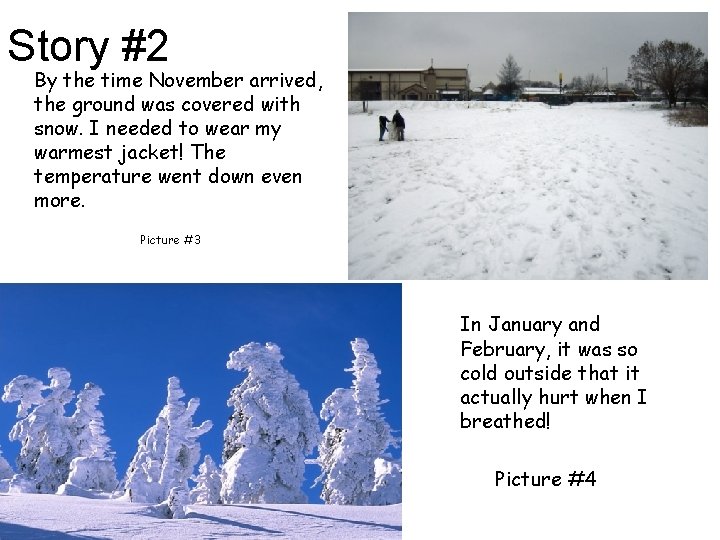 Story #2

By the time November arrived, the ground was covered with snow. I needed to wear my warmest jacket! The temperature went down even more.

Picture #3

In January and February, it was so cold outside that it actually hurt when I breathed!

Picture #4